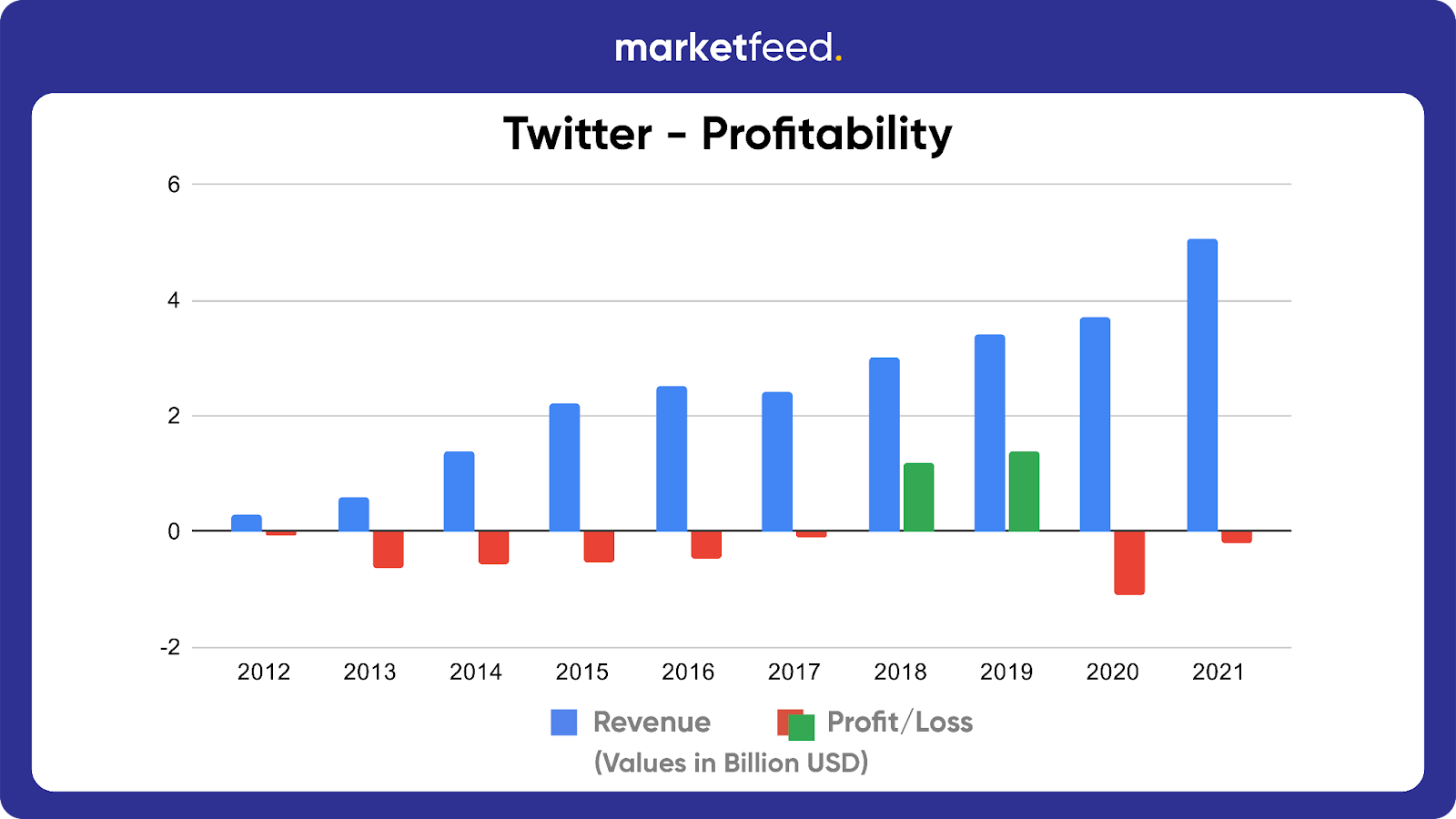 marketfeed.

Twitter - Profitability

6
4
2
0
-2

2012 2013 2014 2015 2016 2017 2018 2019 2020 2021

Revenue Profit/Loss
(Values in Billion USD)